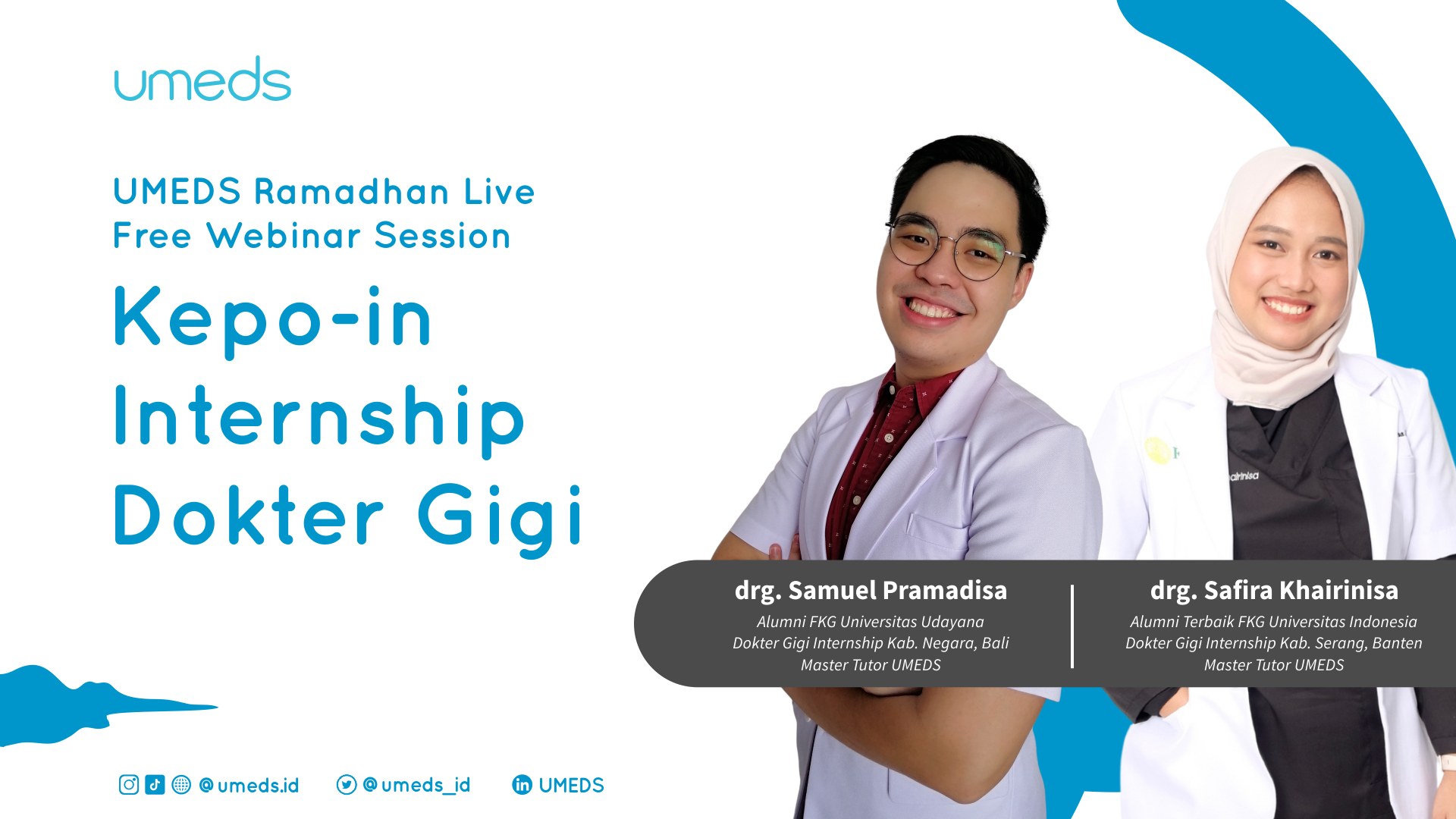 umeds

UMEDS Ramadhan Live
Free Webinar Session

Kepo-in
Internship
Dokter Gigi

drg. Samuel Pramadisa
Alumni FKG Universitas Udayana
Dokter Gigi Internship Kab. Negara, Bali
Master Tutor UMEDS

drg. Safira Khairinisa
Alumni Terbaik FKG Universitas Indonesia
Dokter Gigi Internship Kab. Serang, Banten
Master Tutor UMEDS

@umeds.id @umeds_id UMEDS